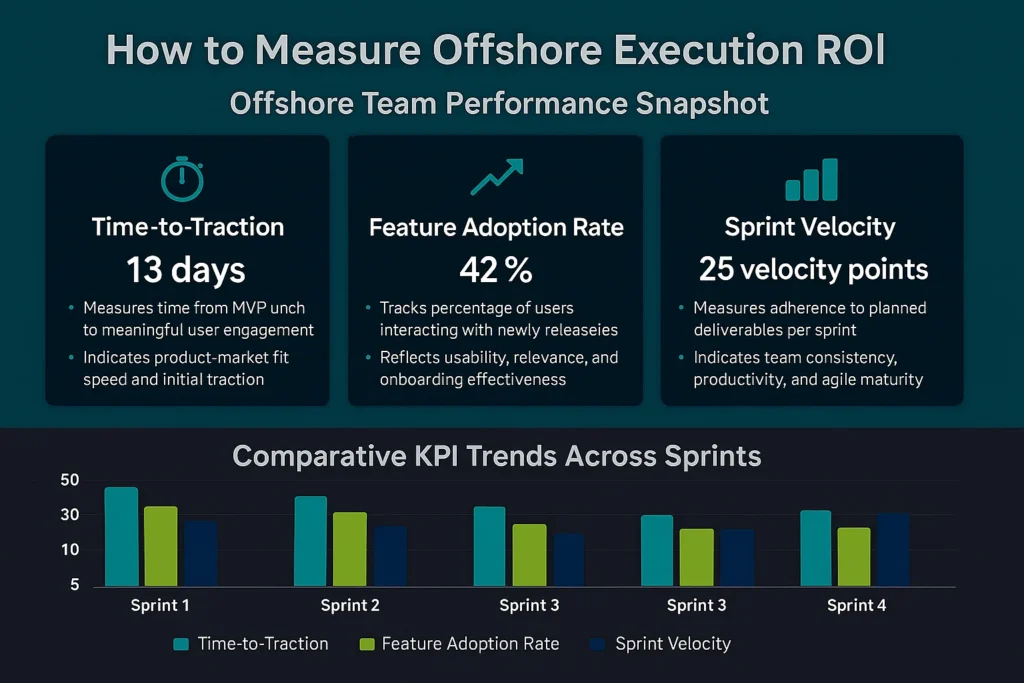 How to Measure Offshore Execution ROI

Offshore Team Performance Snapshot

Time-to-Traction
13 days
• Measures time from MVP unch to meaningful user engagement
• Indicates product-market fit speed and initial traction

Feature Adoption Rate
42 %
• Tracks percentage of users interacting with newly releaseies
• Reflects usability, relevance, and onboarding effectiveness

Sprint Velocity
25 velocity points
• Measures adherence to planned deliverables per sprint
• Indicates team consistency, productivity, and agile maturity

Comparative KPI Trends Across Sprints

50
30
10
5

Sprint 1
Sprint 2
Sprint 3
Sprint 3
Sprint 4

Time-to-Traction
Feature Adoption Rate
Sprint Velocity